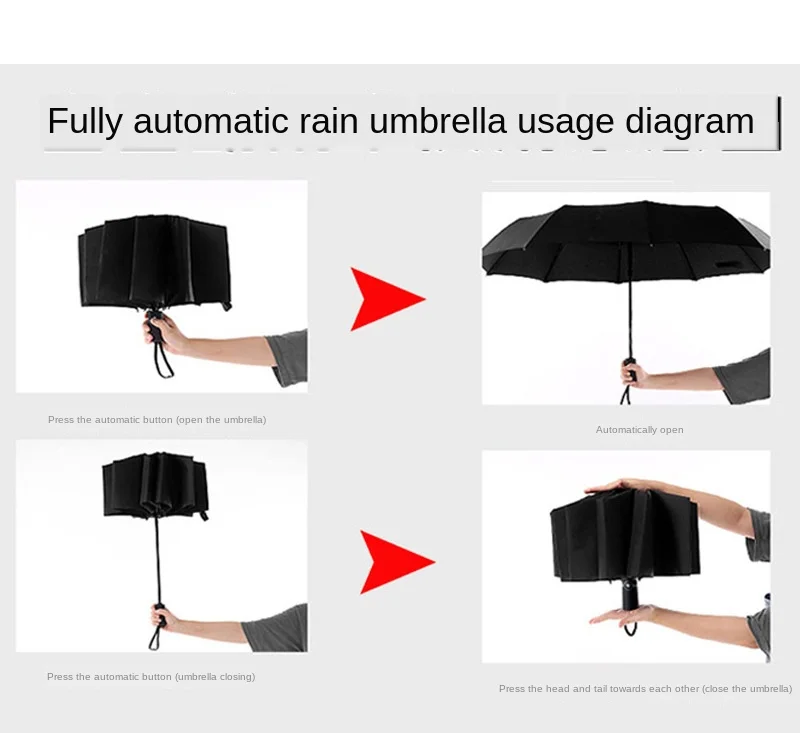 Fully automatic rain umbrella usage diagram

Press the automatic button (open the umbrella)

Automatically open

Press the automatic button (umbrella closing)

Press the head and tail towards each other (close the umbrella)